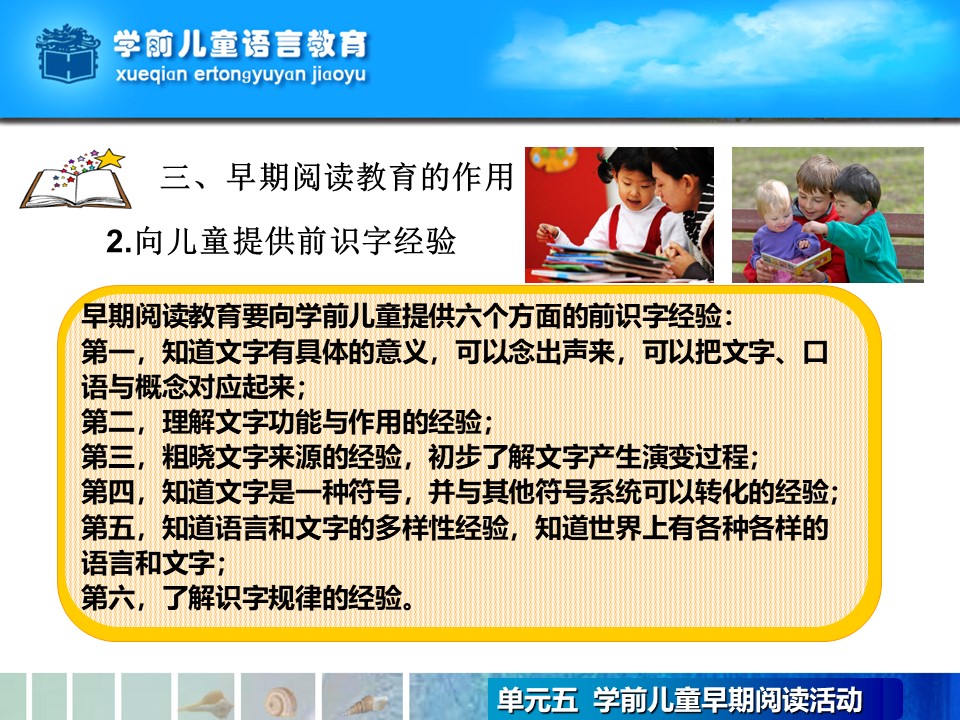 学前儿童语言教育
xueqian ertongyuyan jiaoyu

三、早期阅读教育的作用

2.向儿童提供前识字经验

早期阅读教育要向学前儿童提供六个方面的前识字经验：
第一，知道文字有具体的意义，可以念出声来，可以把文字、口语与概念对应起来；
第二，理解文字功能与作用的经验；
第三，粗晓文字来源的经验，初步了解文字产生演变过程；
第四，知道文字是一种符号，并与其他符号系统可以转化的经验；
第五，知道语言和文字的多样性经验，知道世界上有各种各样的语言和文字；
第六，了解识字规律的经验。

单元五 学前儿童早期阅读活动